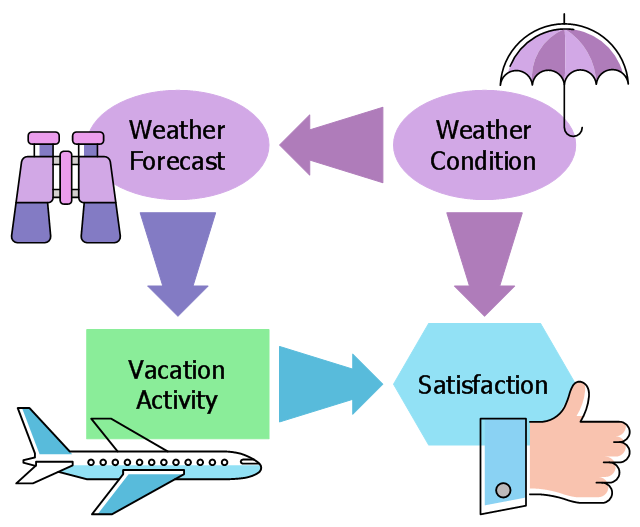 Weather Forecast

Weather Condition

Vacation Activity

Satisfaction